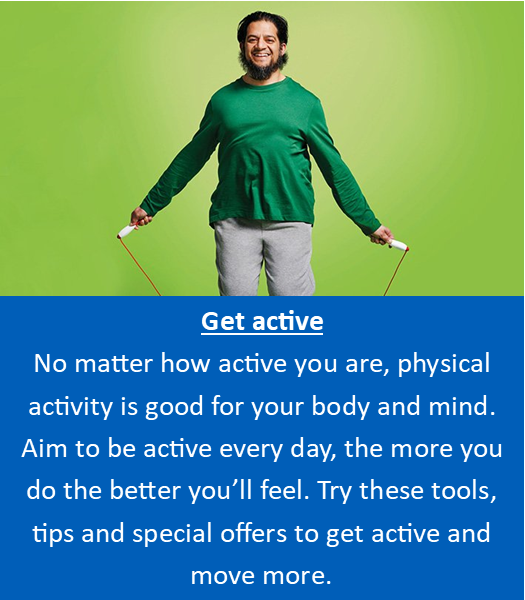 Get active

No matter how active you are, physical activity is good for your body and mind. Aim to be active every day, the more you do the better you'll feel. Try these tools, tips and special offers to get active and move more.